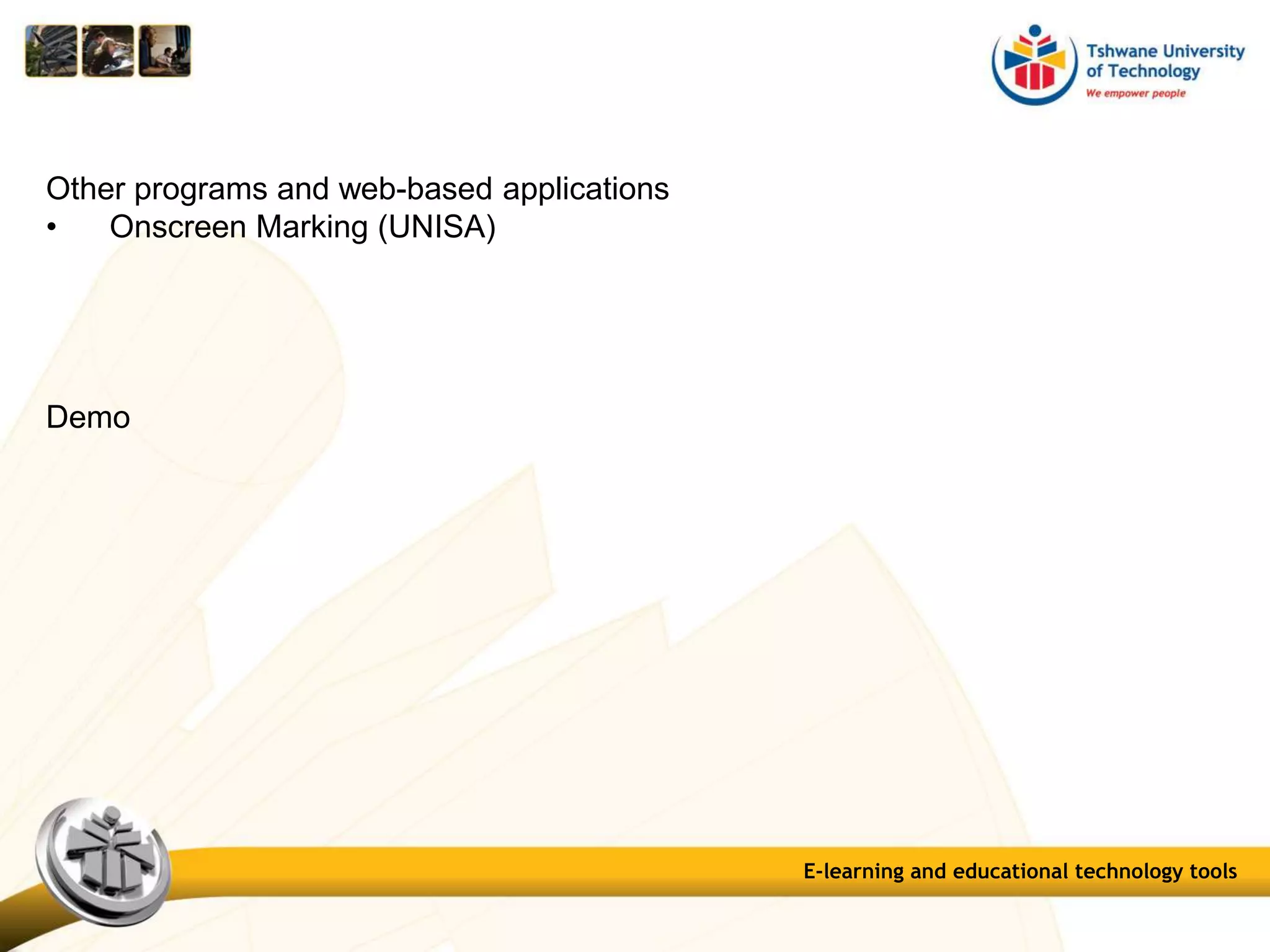 Tshwane University of Technology
We empower people

Other programs and web-based applications
• Onscreen Marking (UNISA)

Demo

E-learning and educational technology tools